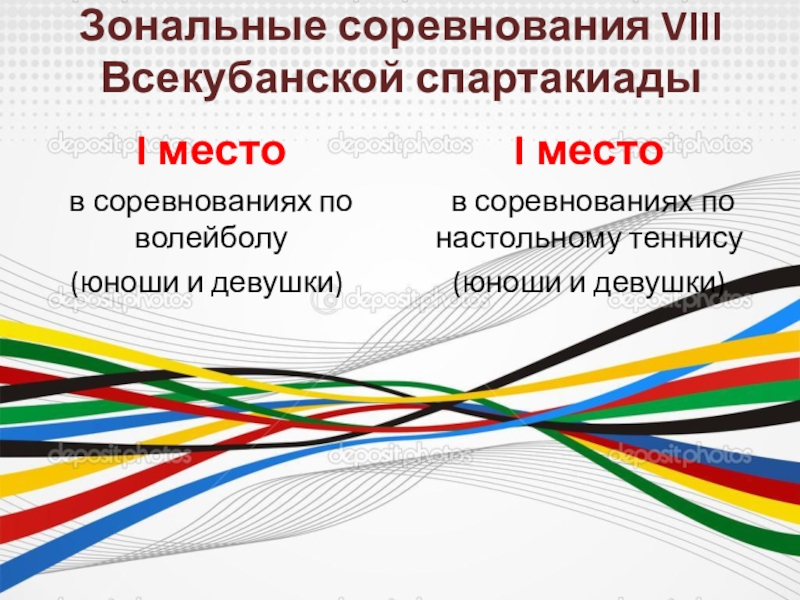 Зональные соревнования VIII Всекубанской спартакиады

I место

в соревнованиях по волейболу

(юноши и девушки)

I место

в соревнованиях по настольному теннису

(юноши и девушки)

depositphotos